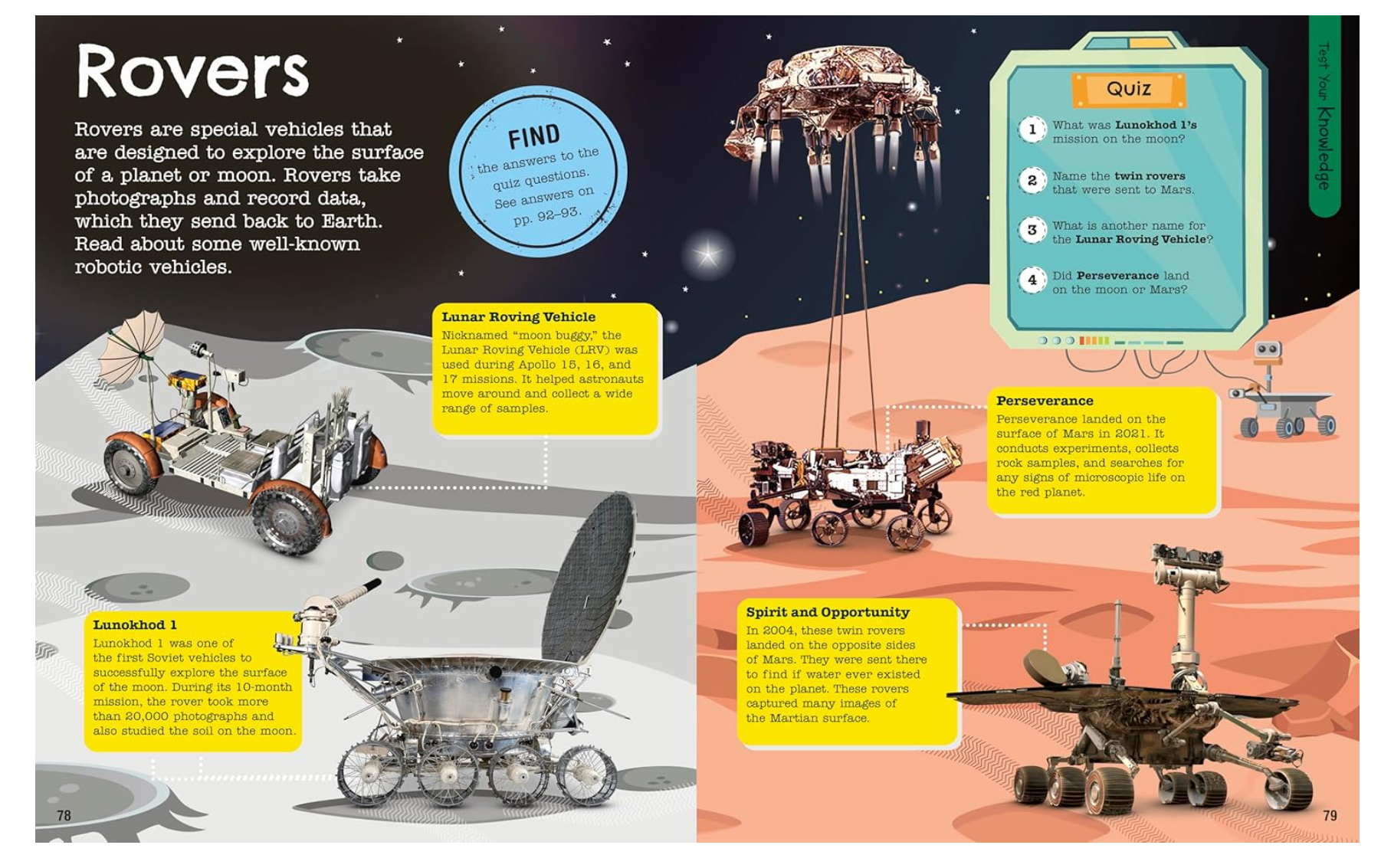 Rovers

Rovers are special vehicles that are designed to explore the surface of a planet or moon. Rovers take photographs and record data, which they send back to Earth. Read about some well-known robotic vehicles.

FIND the answers to the quiz questions. See answers on pp. 92–93.

Lunar Roving Vehicle
Nicknamed "moon buggy," the Lunar Roving Vehicle (LRV) was used during Apollo 15, 16, and 17 missions. It helped astronauts move around and collect a wide range of samples.

Lunokhod 1
Lunokhod 1 was one of the first Soviet vehicles to successfully explore the surface of the moon. During its 10-month mission, the rover took more than 20,000 photographs and also studied the soil on the moon.

78

Quiz
1 What was Lunokhod 1's mission on the moon?
2 Name the twin rovers that were sent to Mars.
3 What is another name for the Lunar Roving Vehicle?
4 Did Perseverance land on the moon or Mars?

Test Your Knowledge

Perseverance
Perseverance landed on the surface of Mars in 2021. It conducts experiments, collects rock samples, and searches for any signs of microscopic life on the red planet.

Spirit and Opportunity
In 2004, these twin rovers landed on the opposite sides of Mars. They were sent there to find if water ever existed on the planet. These rovers captured many images of the Martian surface.

79